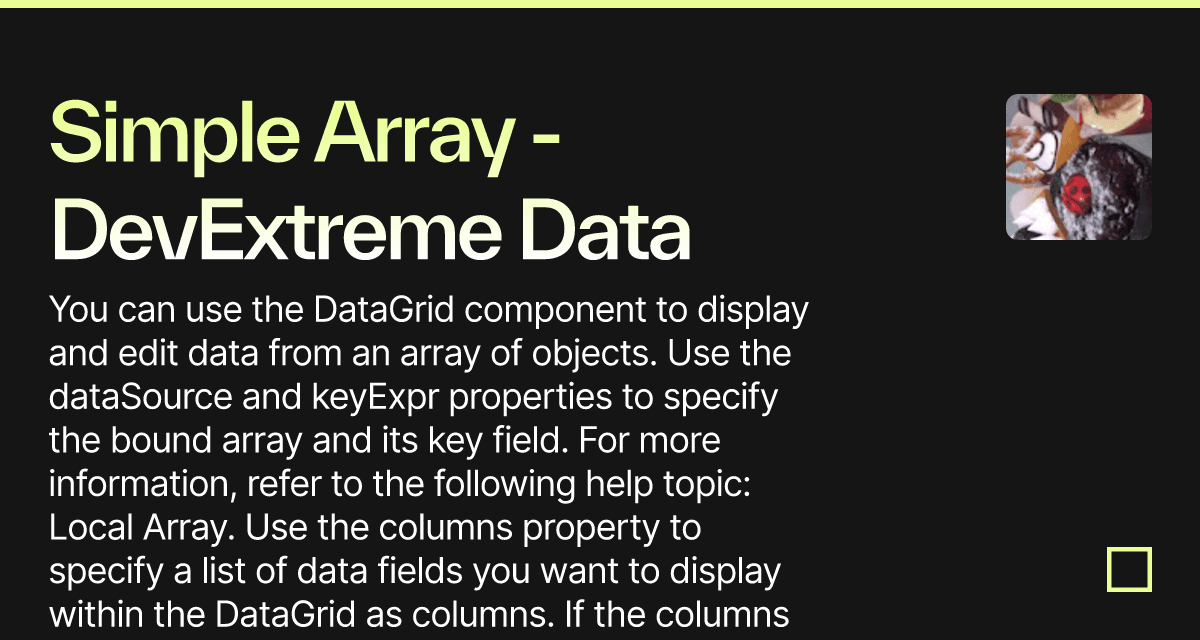 Simple Array - DevExtreme Data

You can use the DataGrid component to display and edit data from an array of objects. Use the dataSource and keyExpr properties to specify the bound array and its key field. For more information, refer to the following help topic: Local Array. Use the columns property to specify a list of data fields you want to display within the DataGrid as columns. If the columns